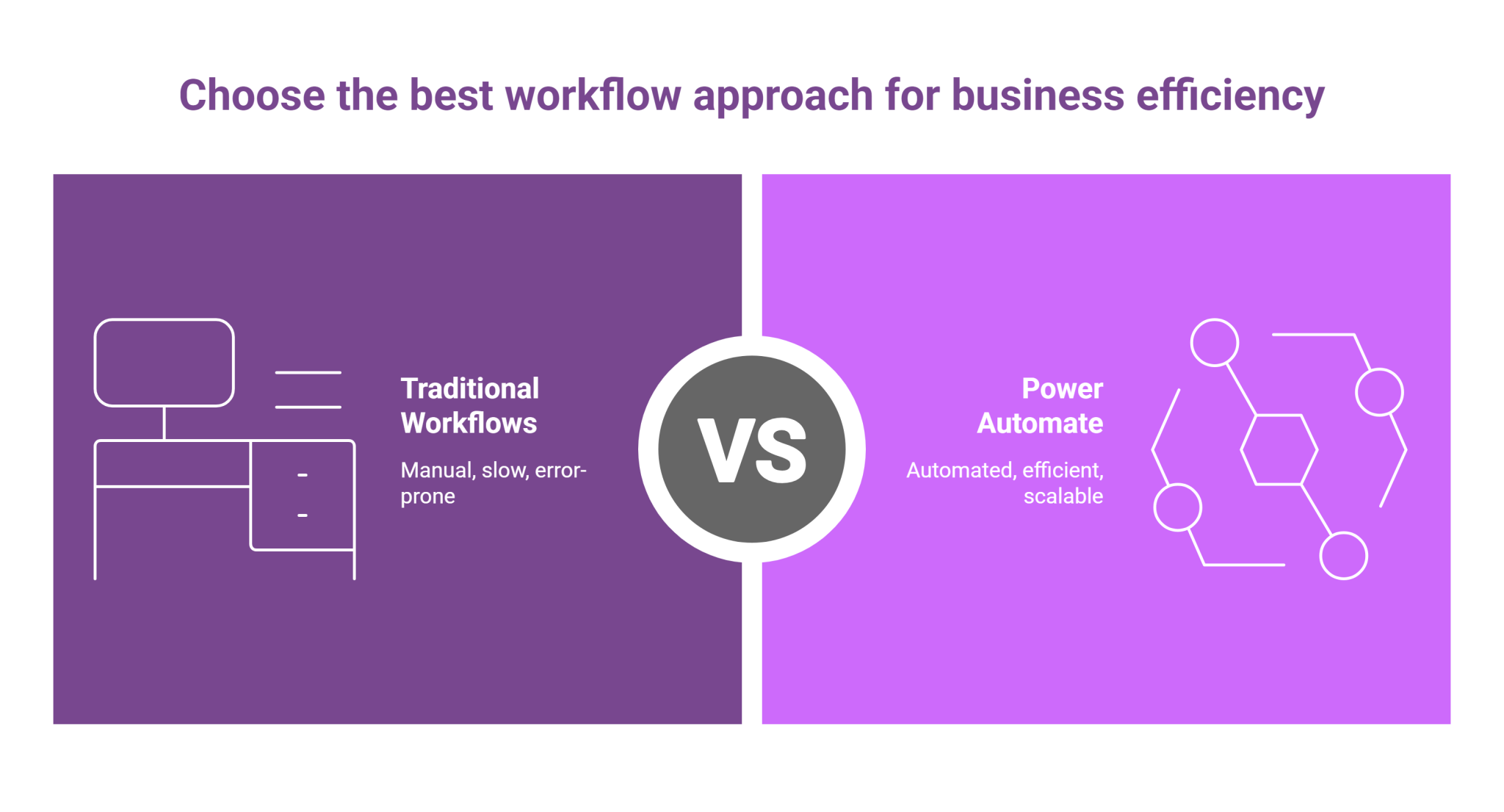 Choose the best workflow approach for business efficiency

Traditional Workflows

Manual, slow, error-prone

VS

Power Automate

Automated, efficient, scalable